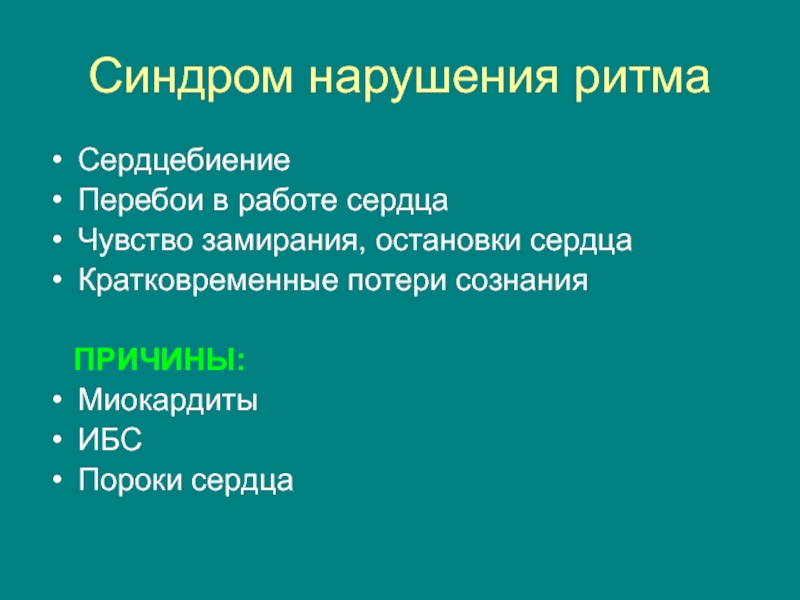 Синдром нарушения ритма

• Сердцебиение
• Перебои в работе сердца
• Чувство замирания, остановки сердца
• Кратковременные потери сознания

ПРИЧИНЫ:
• Миокардиты
• ИБС
• Пороки сердца